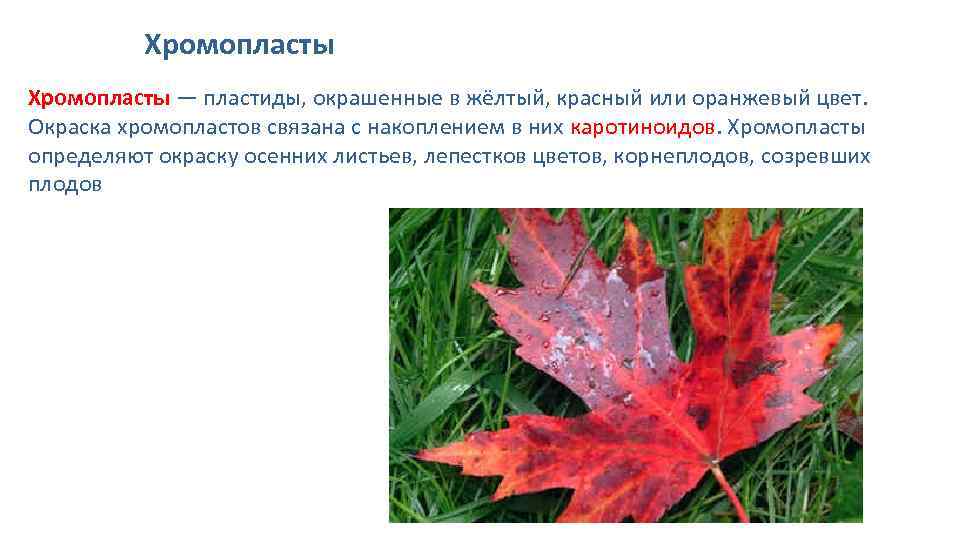 Хромопласты

Хромопласты — пластиды, окрашенные в жёлтый, красный или оранжевый цвет. Окраска хромопластов связана с накоплением в них каротиноидов. Хромопласты определяют окраску осенних листьев, лепестков цветов, корнеплодов, созревших плодов